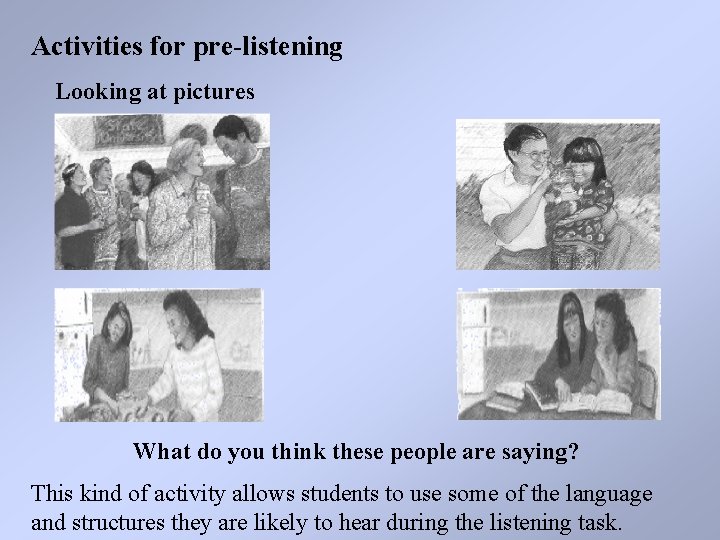 Activities for pre-listening

Looking at pictures

What do you think these people are saying?

This kind of activity allows students to use some of the language and structures they are likely to hear during the listening task.